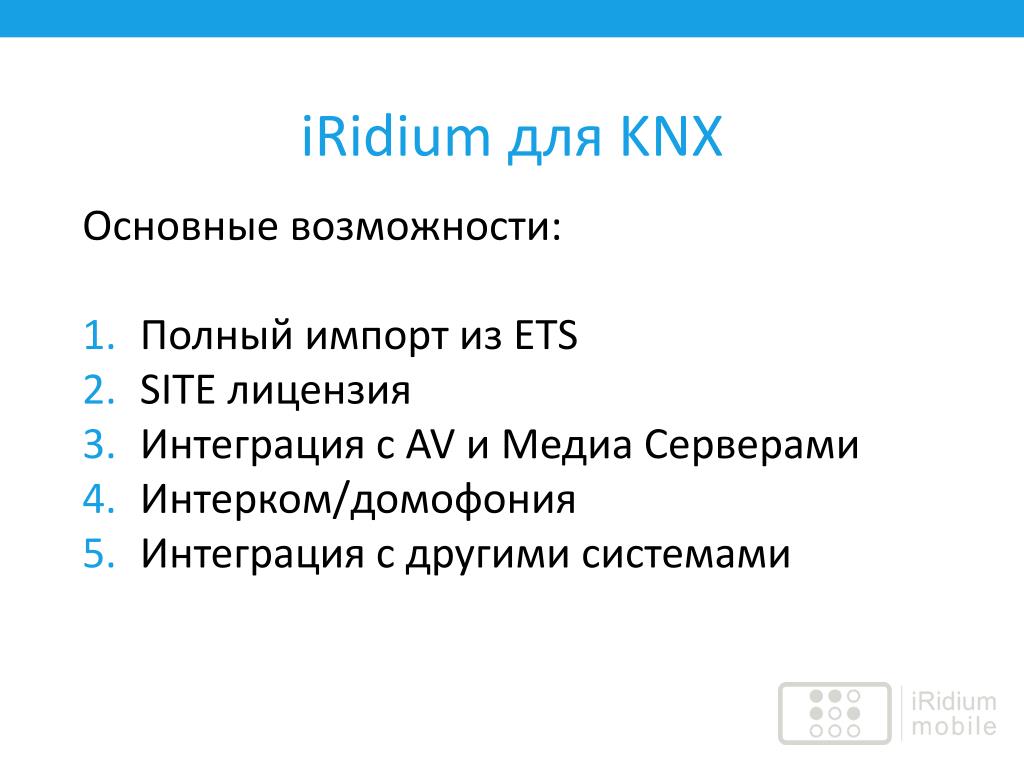 iRidium для KNX

Основные возможности:

1. Полный импорт из ETS
2. SITE лицензия
3. Интеграция с AV и Медиа Серверами
4. Интерком/домофония
5. Интеграция с другими системами

iRidium mobile